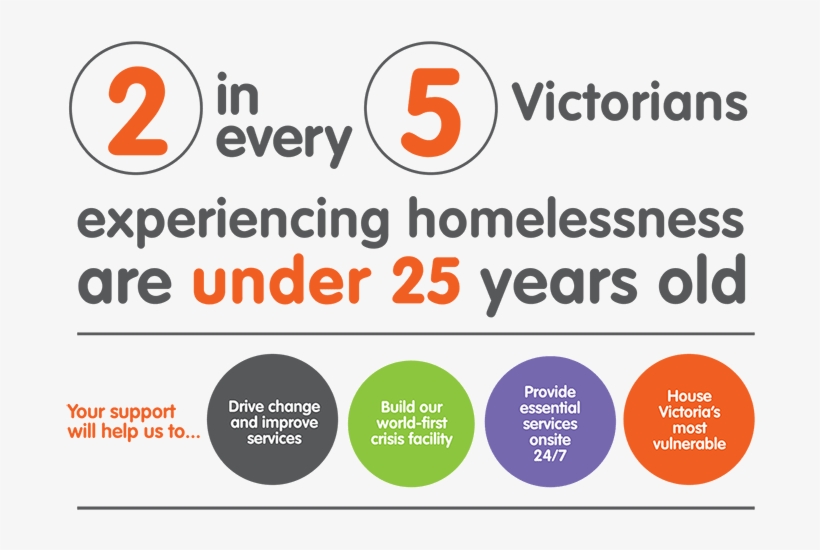 2 in every 5 Victorians

experiencing homelessness are under 25 years old

Your support will help us to...

Drive change and improve services

Build our world-first crisis facility

Provide essential services onsite 24/7

House Victoria's most vulnerable